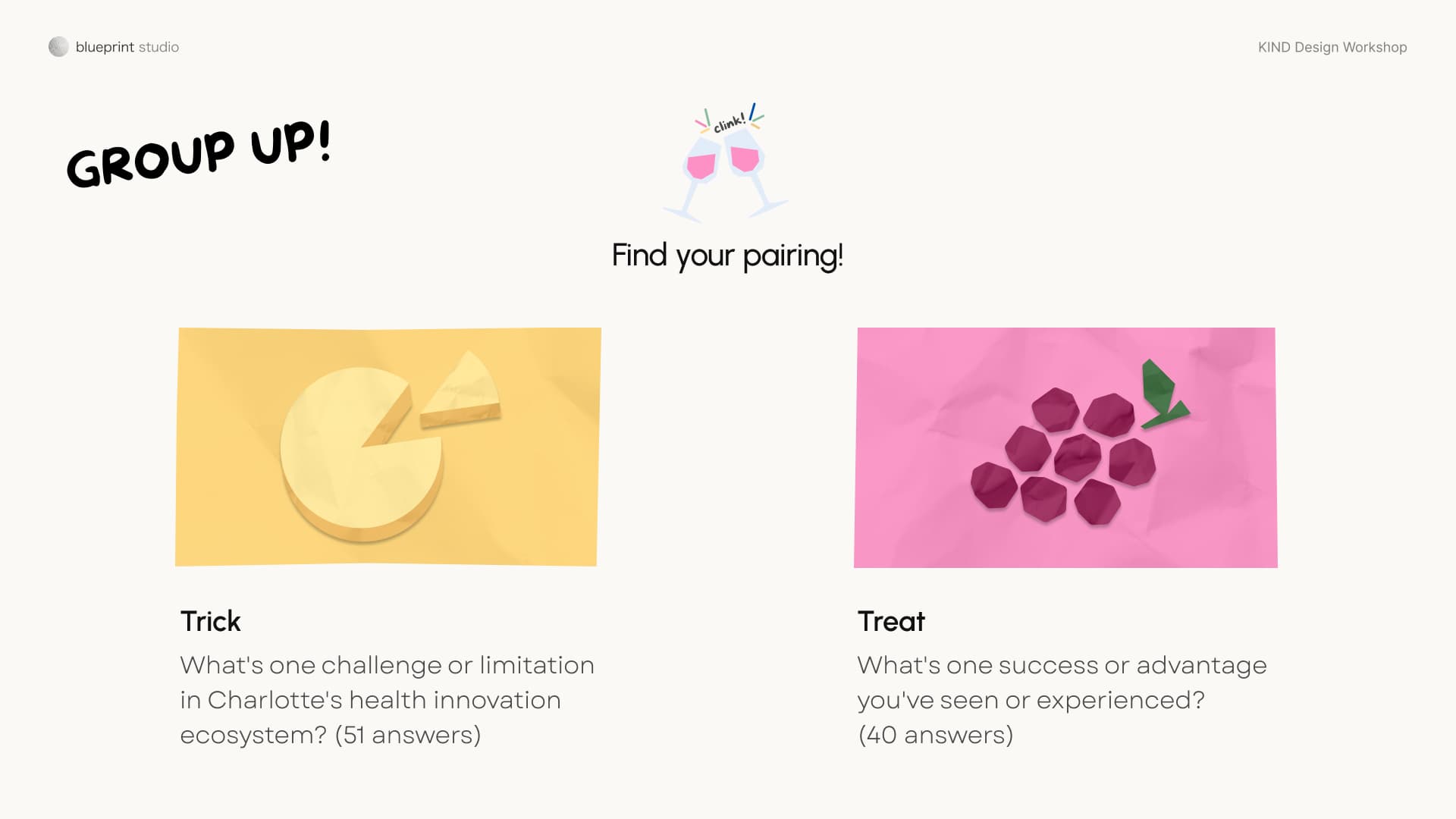 blueprint studio

KIND Design Workshop

GROUP UP!

clink!

Find your pairing!

Trick

What's one challenge or limitation in Charlotte's health innovation ecosystem? (51 answers)

Treat

What's one success or advantage you've seen or experienced? (40 answers)